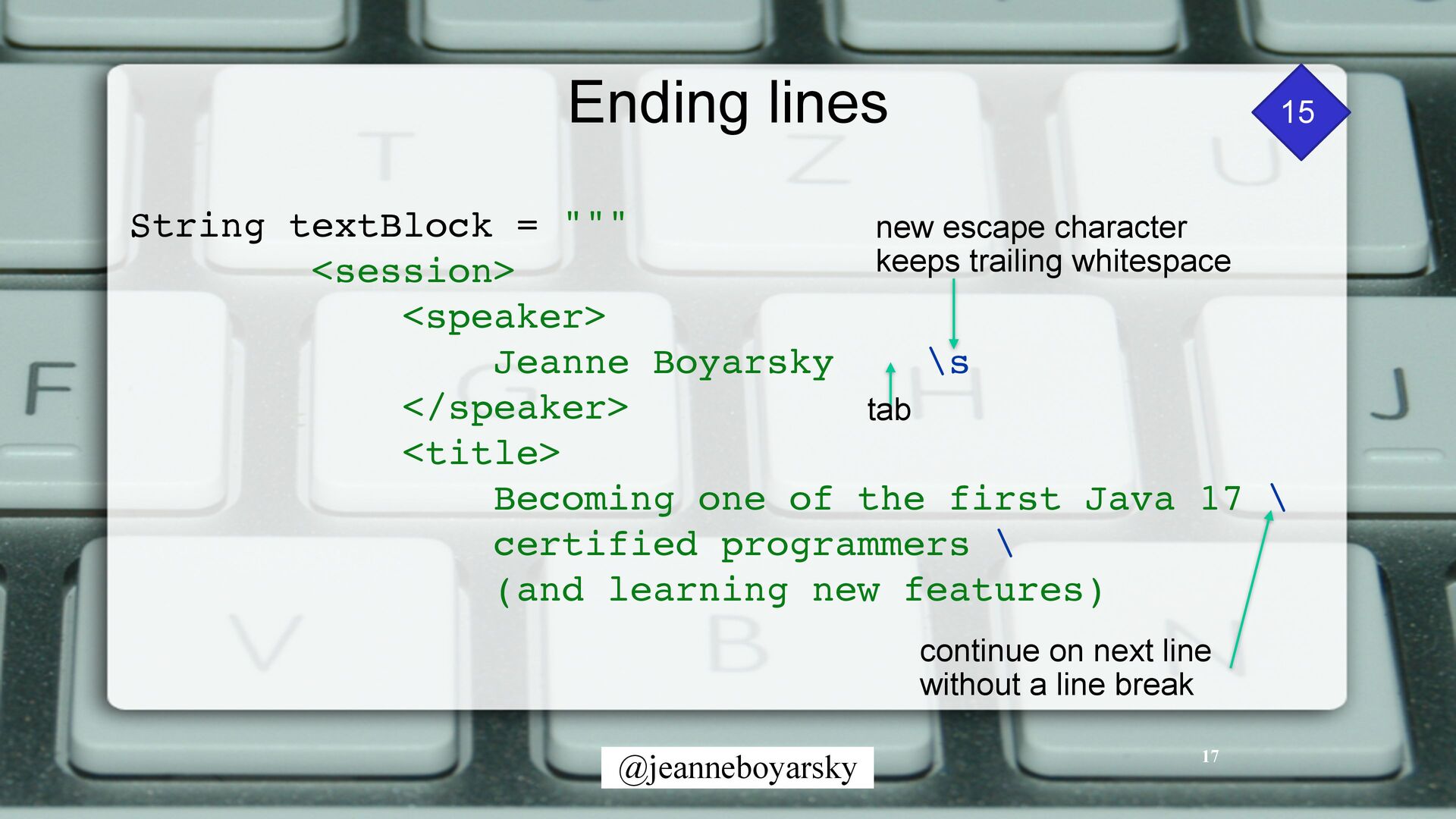 Ending lines

15

String textBlock = """
        <session>
            <speaker>
                Jeanne Boyarsky      \s
            </speaker>
            <title>
                Becoming one of the first Java 17 \
                certified programmers \
                (and learning new features)

new escape character keeps trailing whitespace

tab

continue on next line without a line break

@jeanneboyarsky

17